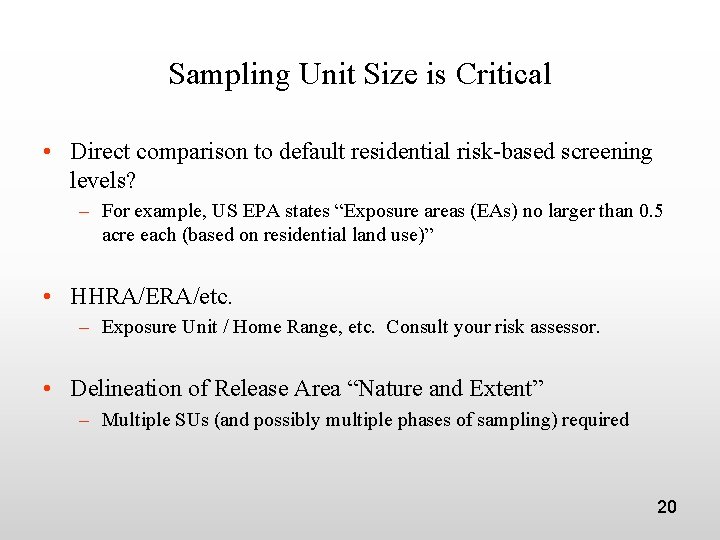 Sampling Unit Size is Critical

• Direct comparison to default residential risk-based screening levels?
  – For example, US EPA states “Exposure areas (EAs) no larger than 0.5 acre each (based on residential land use)”

• HHRA/ERA/etc.
  – Exposure Unit / Home Range, etc. Consult your risk assessor.

• Delineation of Release Area “Nature and Extent”
  – Multiple SUs (and possibly multiple phases of sampling) required

20